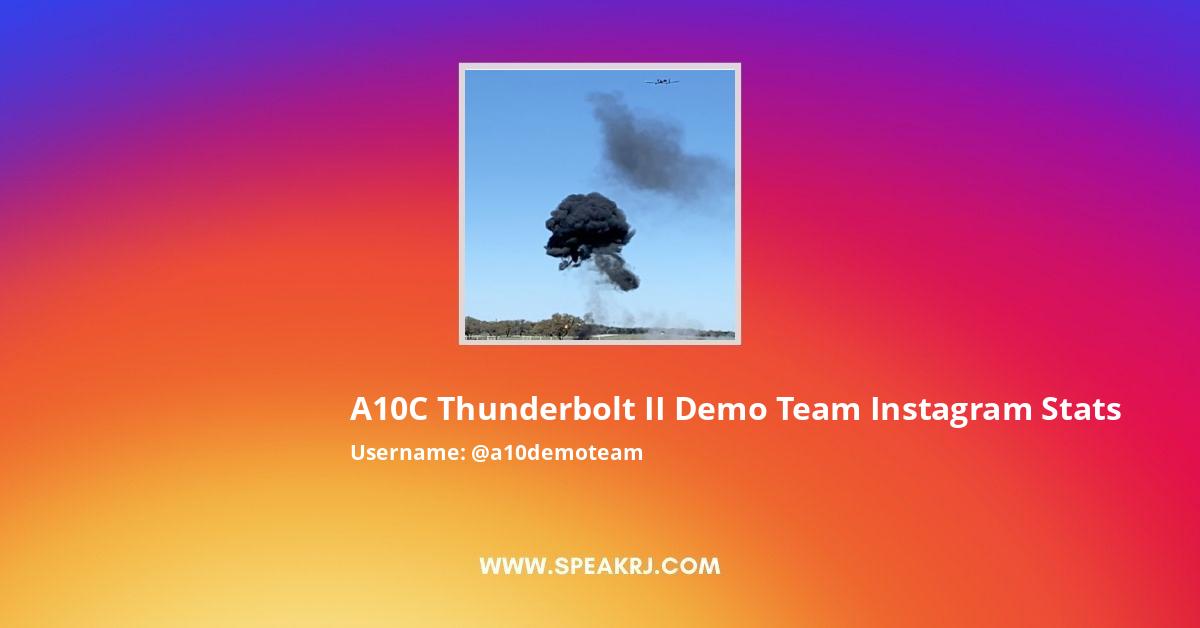 A10C Thunderbolt II Demo Team Instagram Stats

Username: @a10demoteam

WWW.SPEAKRJ.COM